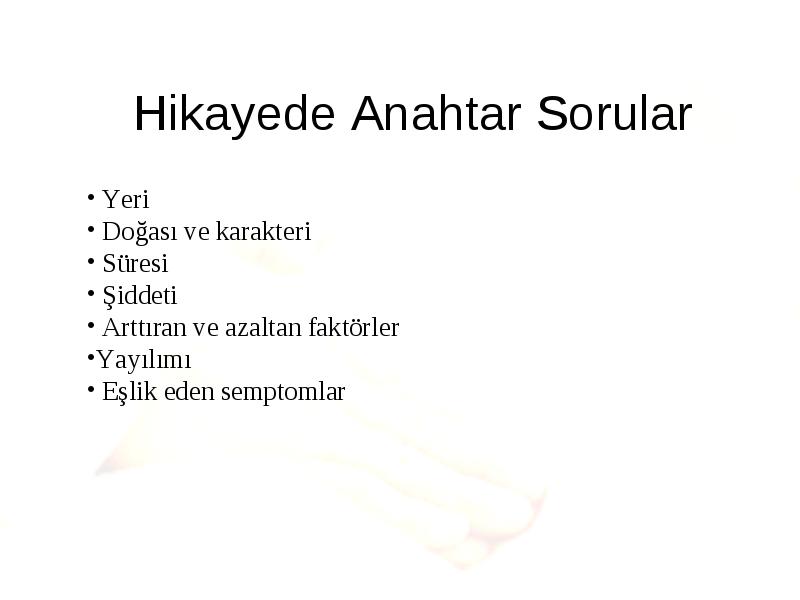 Hikayede Anahtar Sorular

• Yeri
• Doğası ve karakteri
• Süresi
• Şiddeti
• Arttıran ve azaltan faktörler
•Yayılımı
• Eşlik eden semptomlar